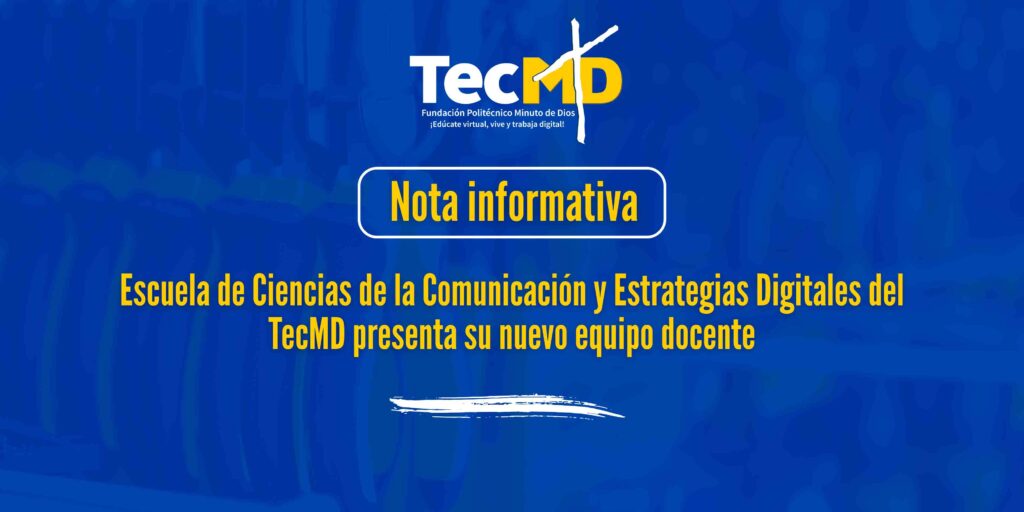 TecMD
Fundación Politécnico Minuto de Dios
¡Edúcate virtual, vive y trabaja digital!

Nota informativa

Escuela de Ciencias de la Comunicación y Estrategias Digitales del TecMD presenta su nuevo equipo docente